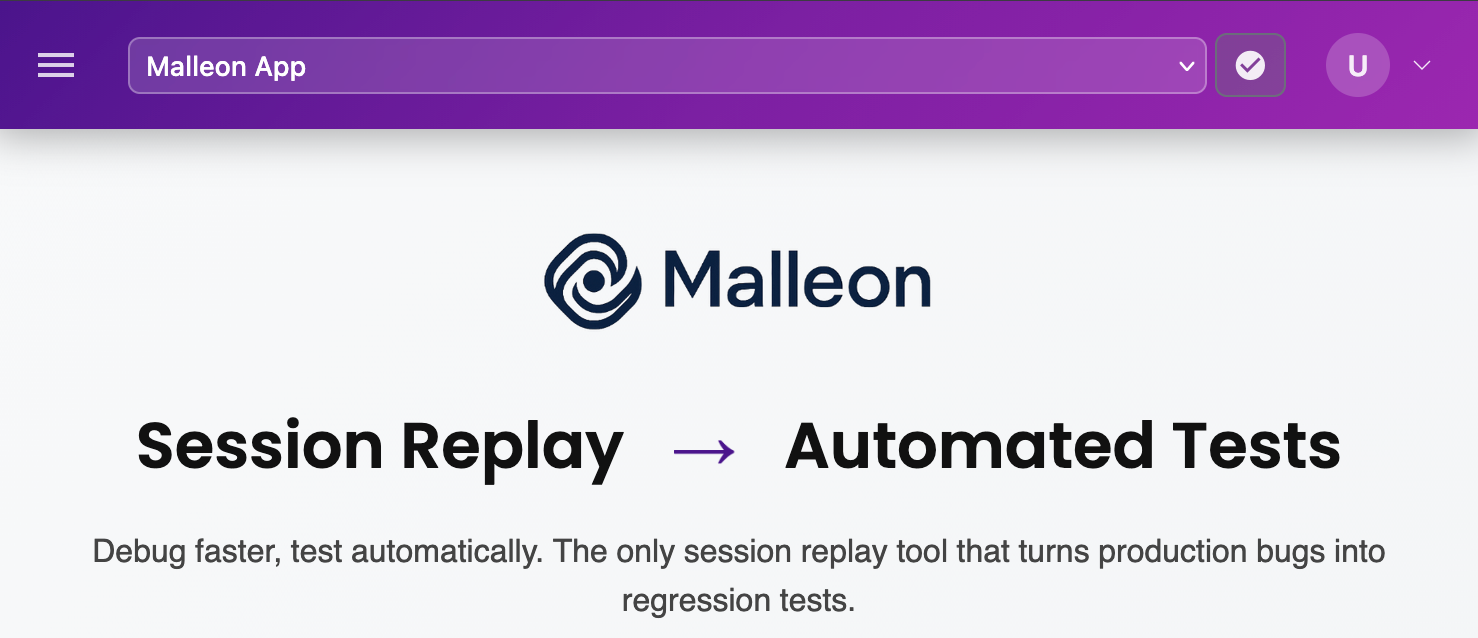 Malleon App

U

Malleon

Session Replay → Automated Tests

Debug faster, test automatically. The only session replay tool that turns production bugs into regression tests.